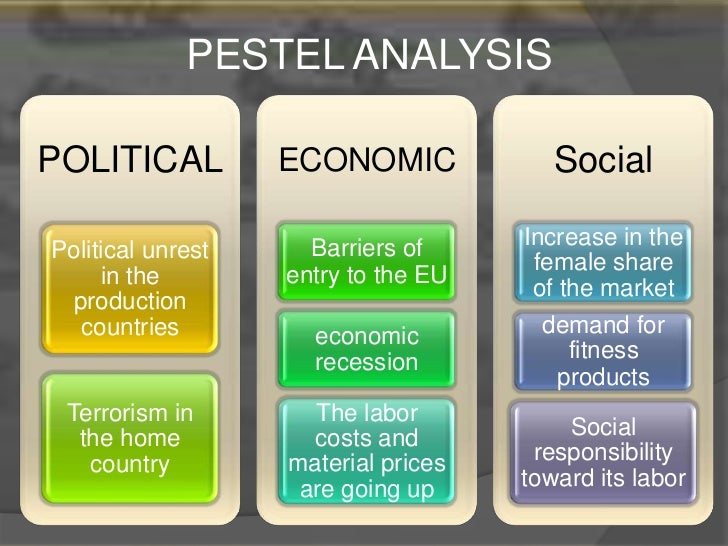 PESTEL ANALYSIS

POLITICAL

Political unrest in the production countries

Terrorism in the home country

ECONOMIC

Barriers of entry to the EU

economic recession

The labor costs and material prices are going up

Social

Increase in the female share of the market

demand for fitness products

Social responsibility toward its labor